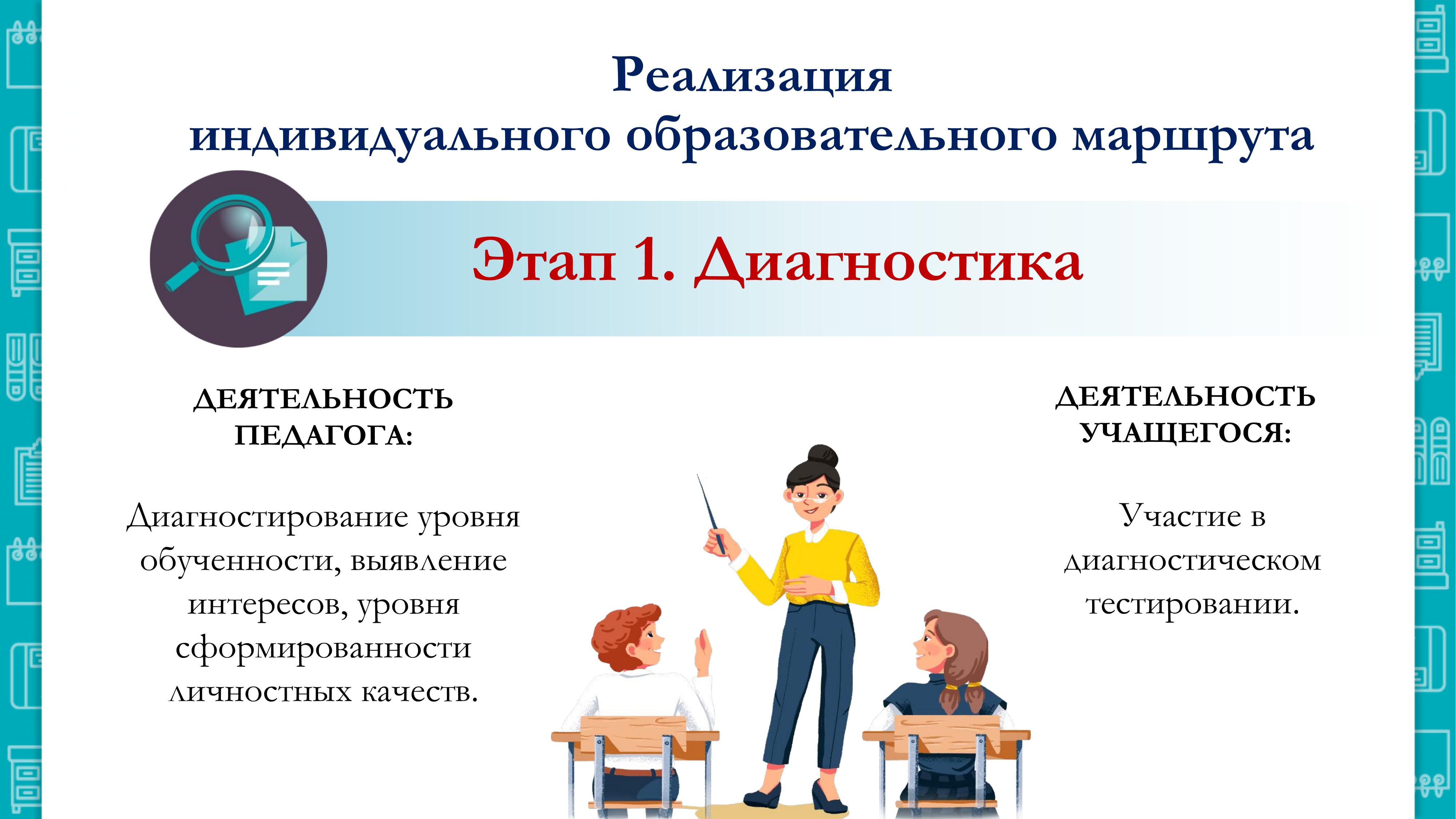 Реализация
индивидуального образовательного маршрута

Этап 1. Диагностика

ДЕЯТЕЛЬНОСТЬ ПЕДАГОГА:

Диагностирование уровня обученности, выявление интересов, уровня сформированности личностных качеств.

ДЕЯТЕЛЬНОСТЬ УЧАЩЕГОСЯ:

Участие в диагностическом тестировании.